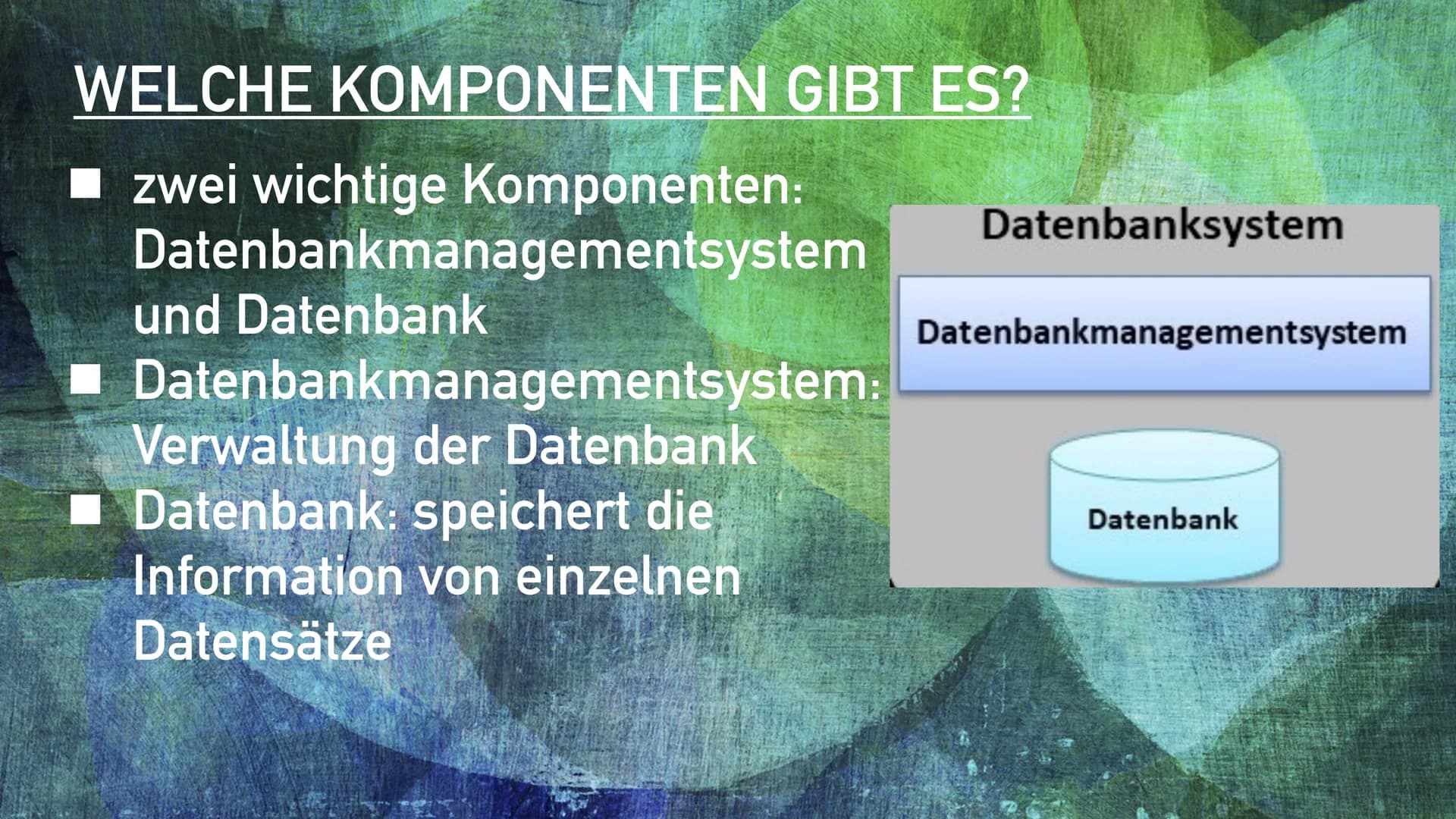 WELCHE KOMPONENTEN GIBT ES?

■ zwei wichtige Komponenten: Datenbankmanagementsystem und Datenbank

■ Datenbankmanagementsystem: Verwaltung der Datenbank

■ Datenbank: speichert die Information von einzelnen Datensätze

Datenbanksystem

Datenbankmanagementsystem

Datenbank